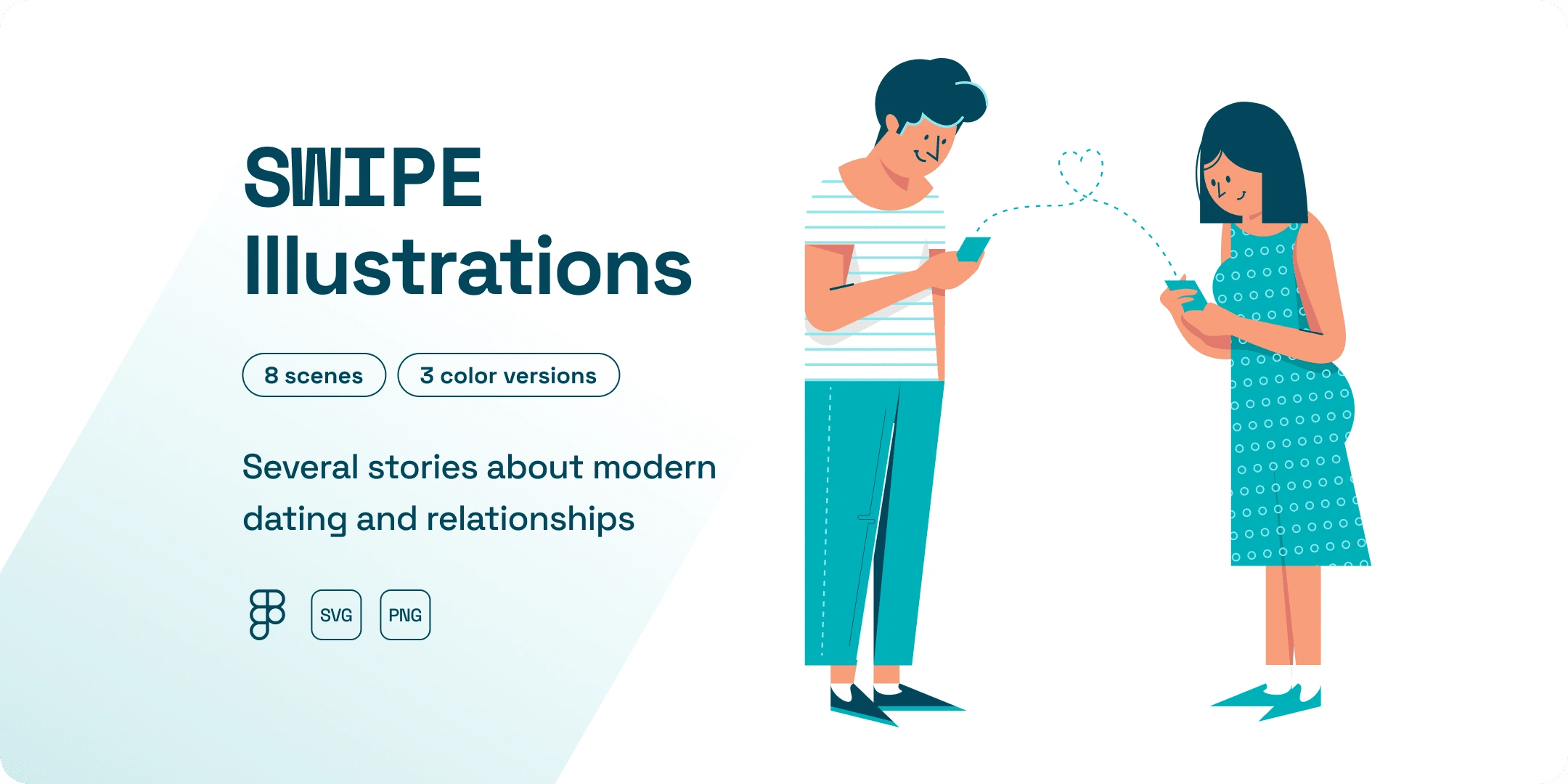 SWIPE
Illustrations

8 scenes
3 color versions

Several stories about modern dating and relationships

SVG
PNG